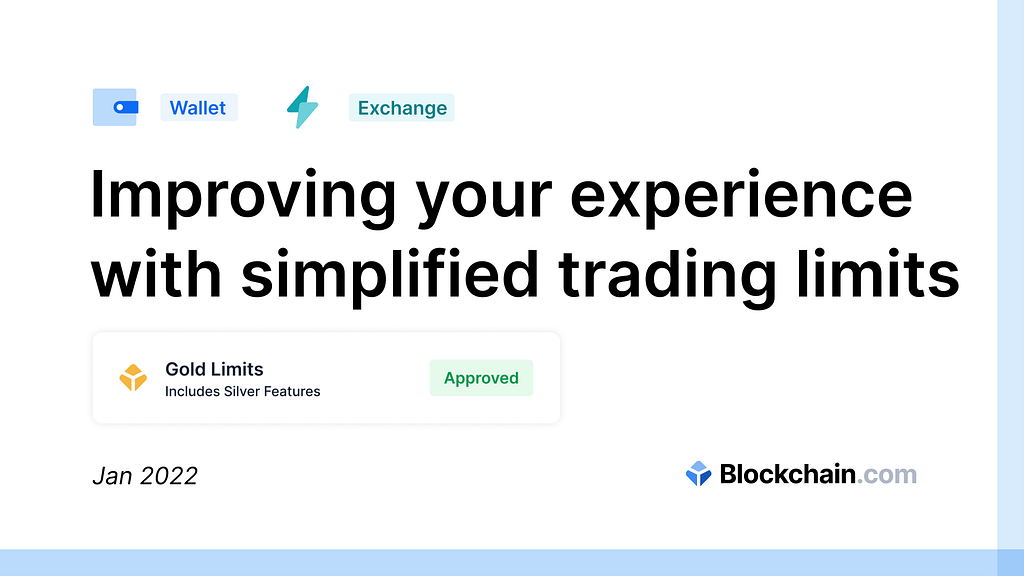 Wallet

Exchange

Improving your experience with simplified trading limits

Gold Limits
Includes Silver Features

Approved

Jan 2022

Blockchain.com